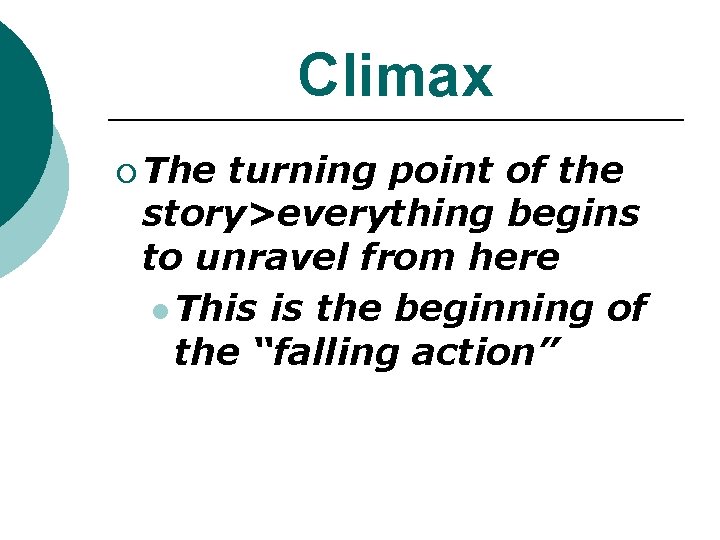 Climax

The turning point of the story>everything begins to unravel from here

This is the beginning of the “falling action”